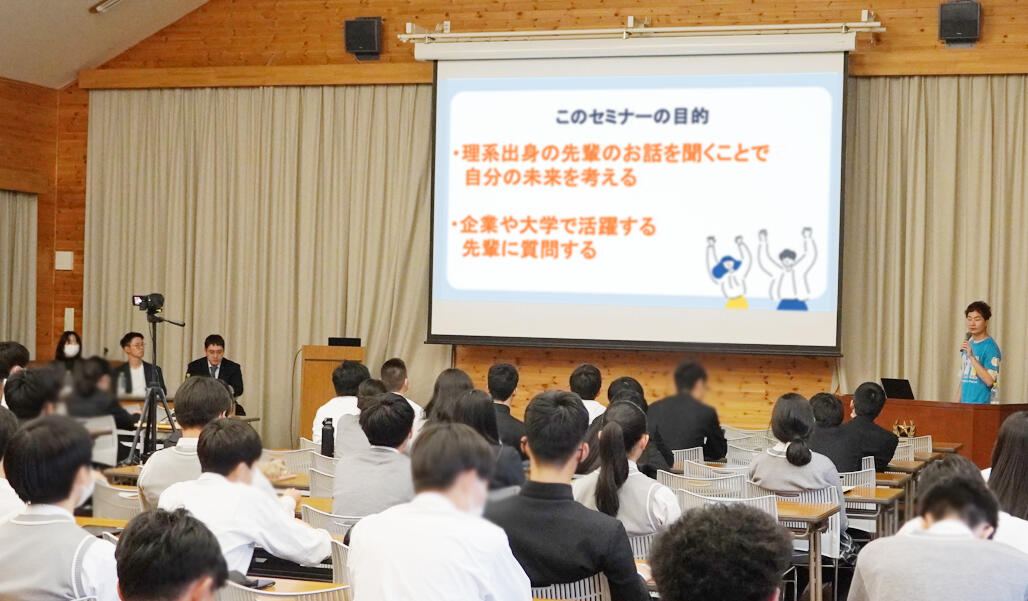 このセミナーの目的

・理系出身の先輩のお話を聞くことで自分の未来を考える

・企業や大学で活躍する先輩に質問する